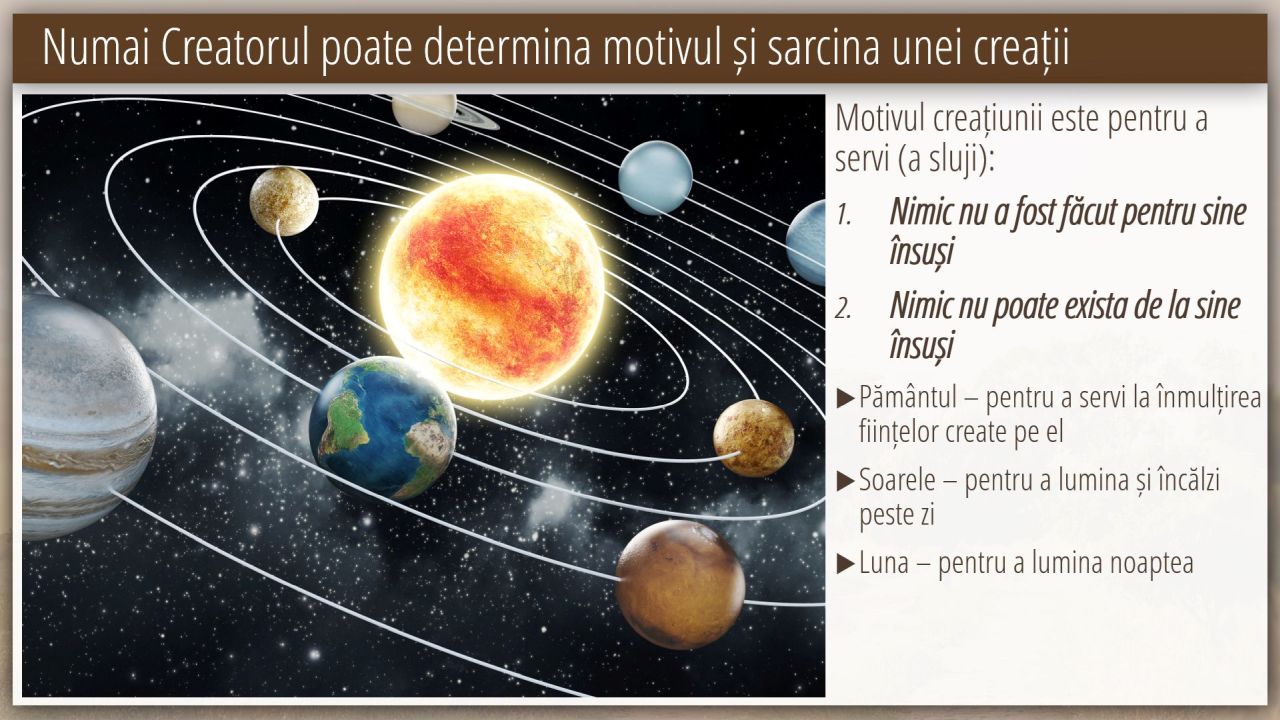 Numai Creatorul poate determina motivul și sarcina unei creații

Motivul creațiunii este pentru a servi (a sluji):

1. Nimic nu a fost făcut pentru sine însuși

2. Nimic nu poate exista de la sine însuși

▶ Pământul – pentru a servi la înmulțirea ființelor create pe el

▶ Soarele – pentru a lumina și încălzi peste zi

▶ Luna – pentru a lumina noaptea